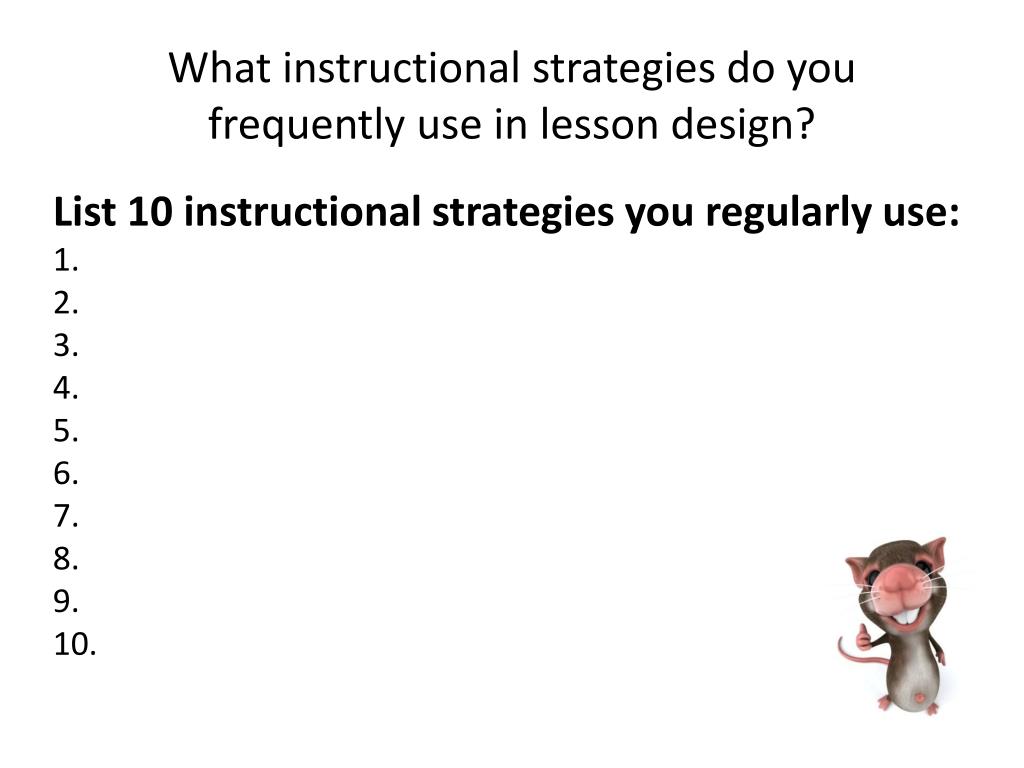 What instructional strategies do you frequently use in lesson design?

List 10 instructional strategies you regularly use:
1.
2.
3.
4.
5.
6.
7.
8.
9.
10.